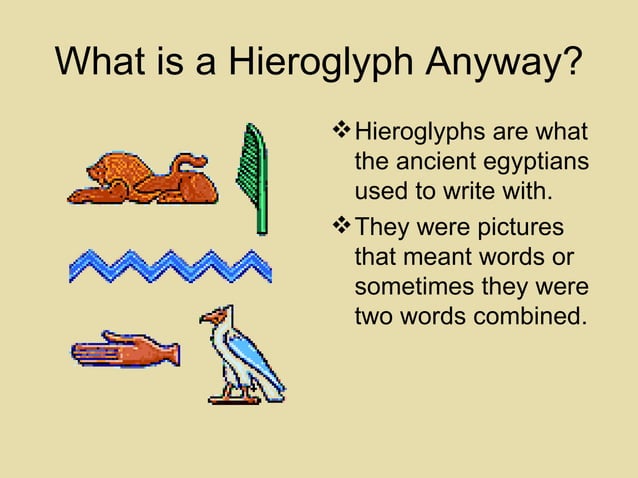 What is a Hieroglyph Anyway?

❖ Hieroglyphs are what the ancient egyptians used to write with.

❖ They were pictures that meant words or sometimes they were two words combined.